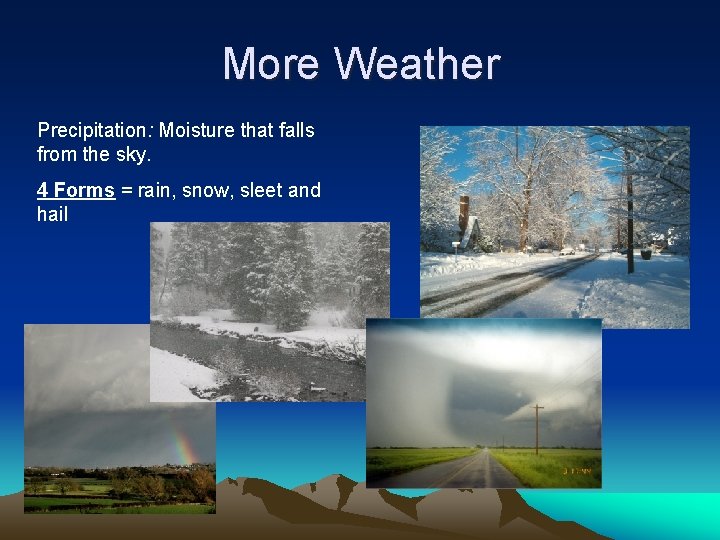 More Weather

Precipitation: Moisture that falls from the sky.

4 Forms = rain, snow, sleet and hail